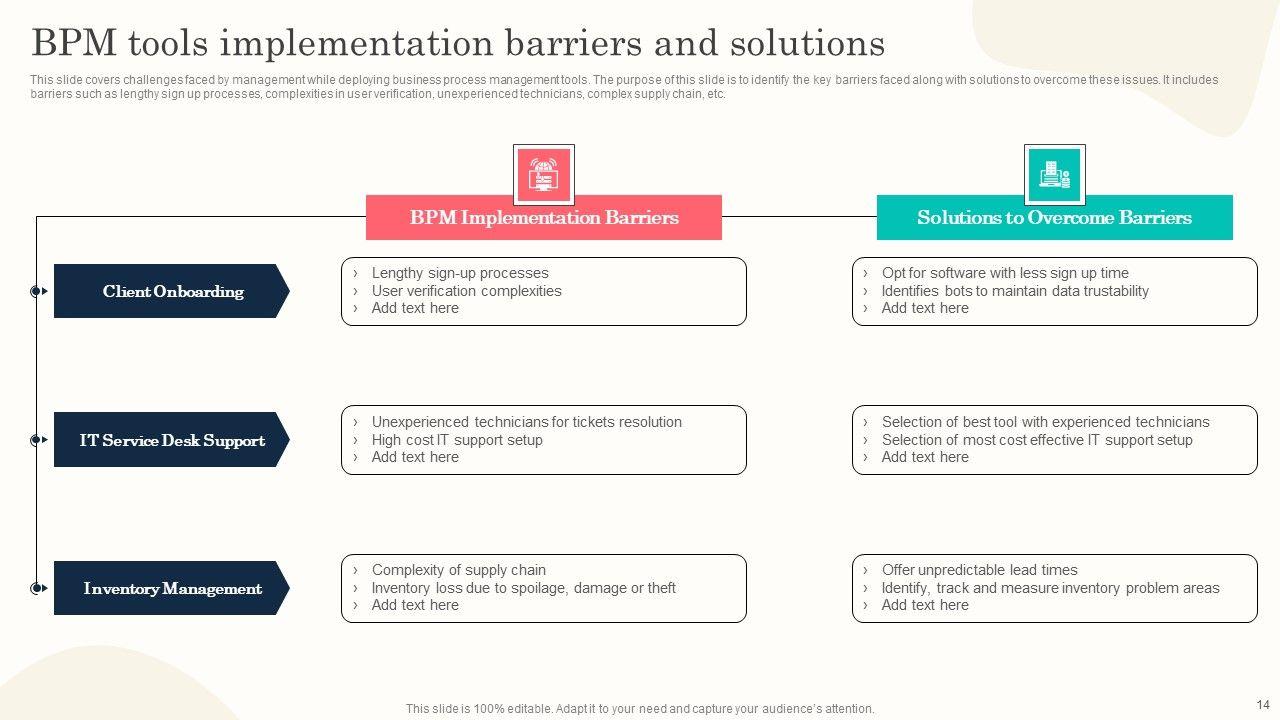 BPM tools implementation barriers and solutions

This slide covers challenges faced by management while deploying business process management tools. The purpose of this slide is to identify the key barriers faced along with solutions to overcome these issues. It includes barriers such as lengthy sign up processes, complexities in user verification, unexperienced technicians, complex supply chain, etc.

BPM Implementation Barriers

Solutions to Overcome Barriers

Client Onboarding

› Lengthy sign-up processes
› User verification complexities
› Add text here

› Opt for software with less sign up time
› Identifies bots to maintain data trustability
› Add text here

IT Service Desk Support

› Unexperienced technicians for tickets resolution
› High cost IT support setup
› Add text here

› Selection of best tool with experienced technicians
› Selection of most cost effective IT support setup
› Add text here

Inventory Management

› Complexity of supply chain
› Inventory loss due to spoilage, damage or theft
› Add text here

› Offer unpredictable lead times
› Identify, track and measure inventory problem areas
› Add text here

This slide is 100% editable. Adapt it to your need and capture your audience's attention.

14